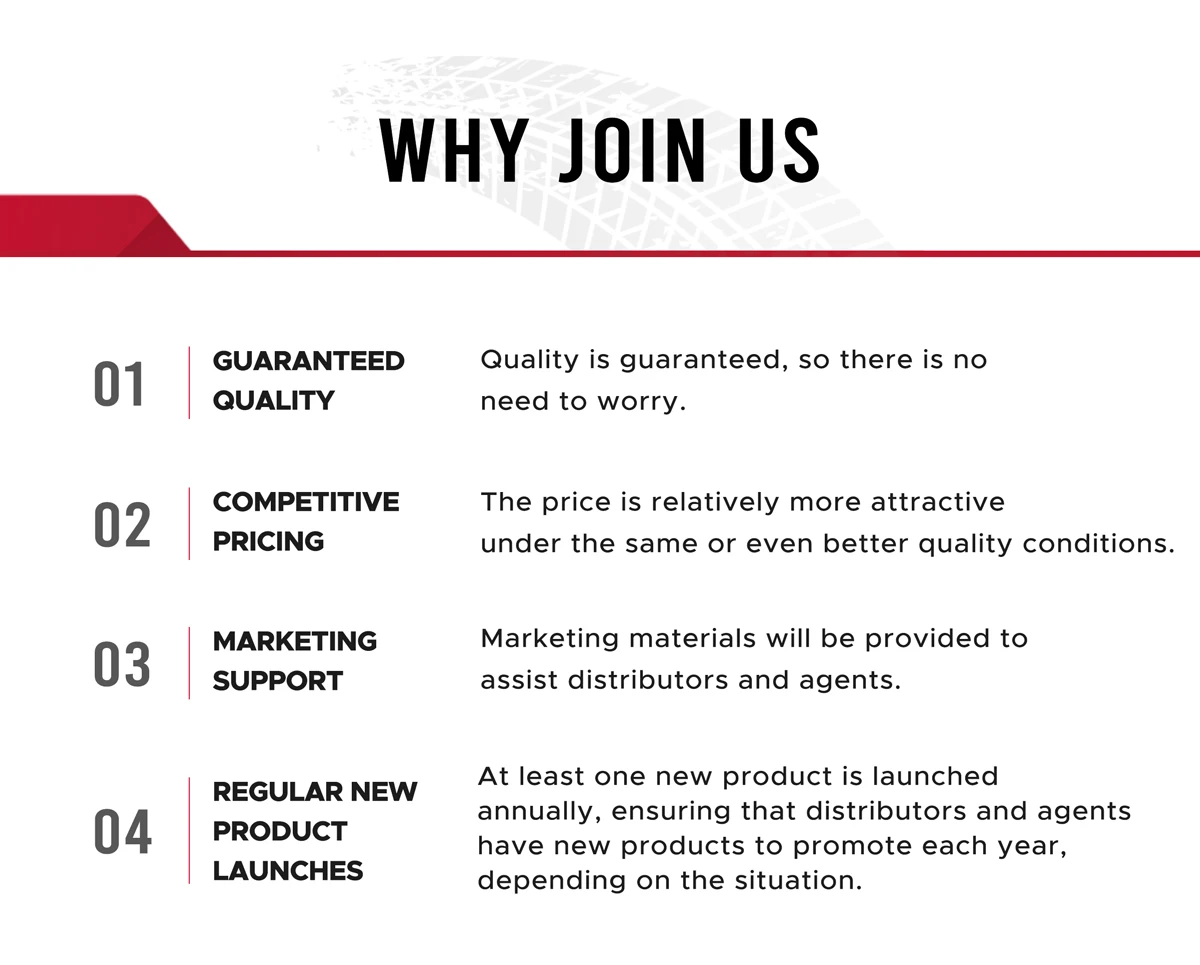 WHY JOIN US

01 GUARANTEED QUALITY

Quality is guaranteed, so there is no need to worry.

02 COMPETITIVE PRICING

The price is relatively more attractive under the same or even better quality conditions.

03 MARKETING SUPPORT

Marketing materials will be provided to assist distributors and agents.

04 REGULAR NEW PRODUCT LAUNCHES

At least one new product is launched annually, ensuring that distributors and agents have new products to promote each year, depending on the situation.